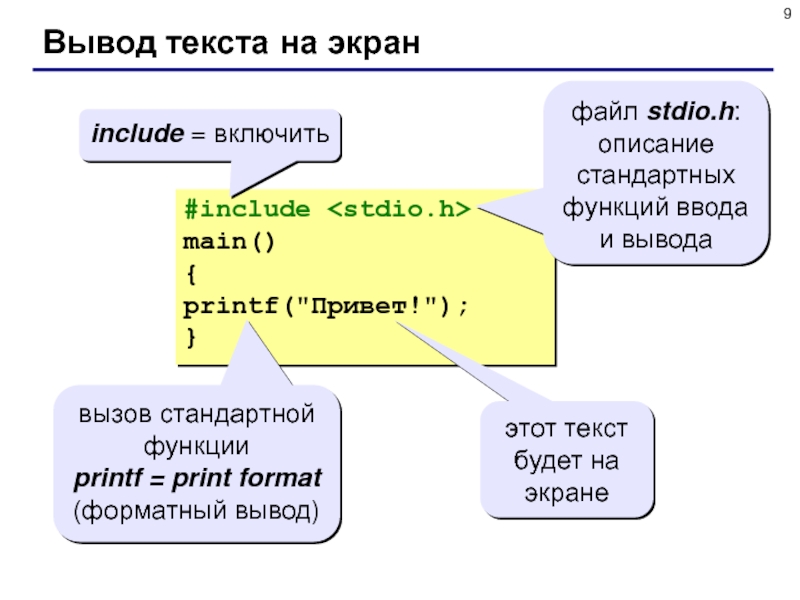 9

Вывод текста на экран

include = включить

файл stdio.h: описание стандартных функций ввода и вывода

#include <stdio.h>
main()
{
printf("Привет!");
}

вызов стандартной функции printf = print format (форматный вывод)

этот текст будет на экране